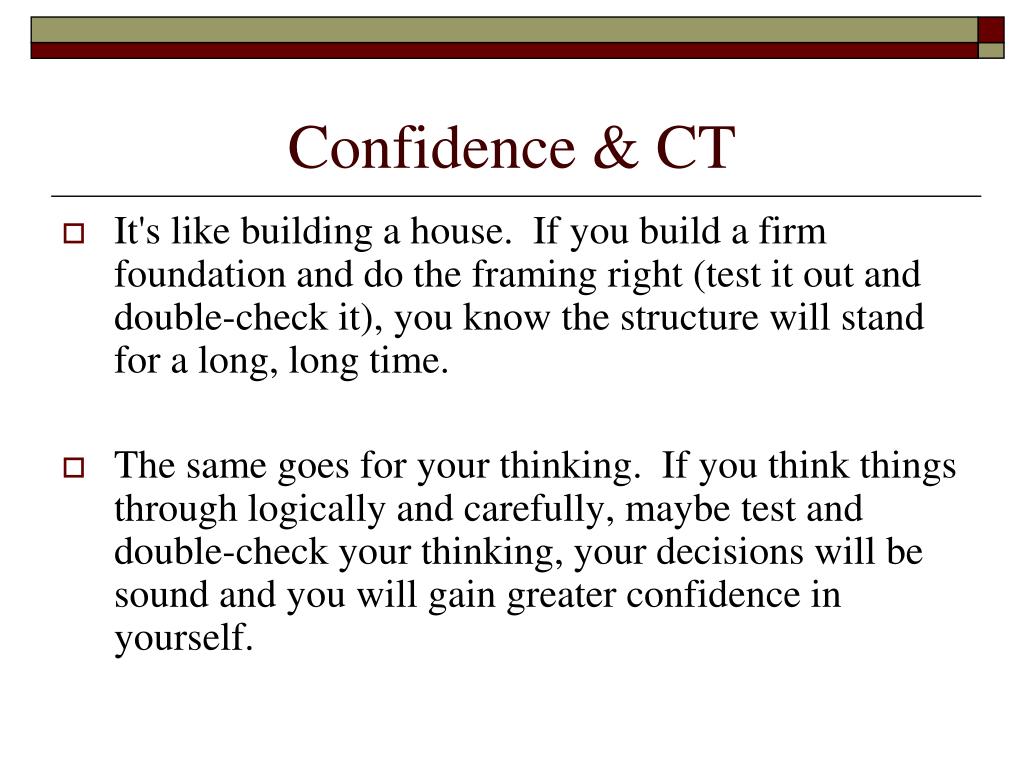 Confidence & CT

It's like building a house.  If you build a firm foundation and do the framing right (test it out and double-check it), you know the structure will stand for a long, long time.

The same goes for your thinking.  If you think things through logically and carefully, maybe test and double-check your thinking, your decisions will be sound and you will gain greater confidence in yourself.